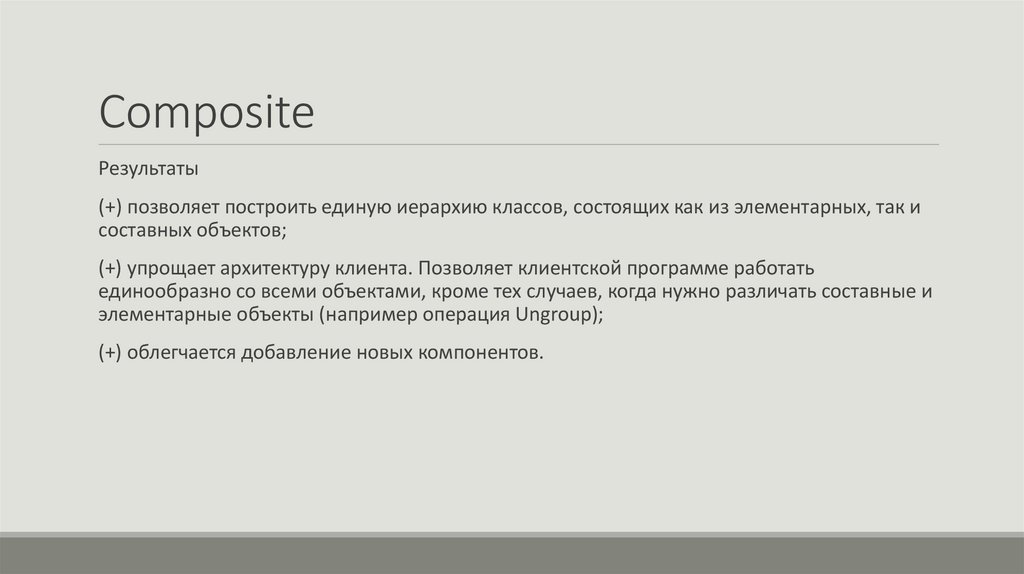 Composite

Результаты

(+) позволяет построить единую иерархию классов, состоящих как из элементарных, так и составных объектов;

(+) упрощает архитектуру клиента. Позволяет клиентской программе работать единообразно со всеми объектами, кроме тех случаев, когда нужно различать составные и элементарные объекты (например операция Ungroup);

(+) облегчается добавление новых компонентов.